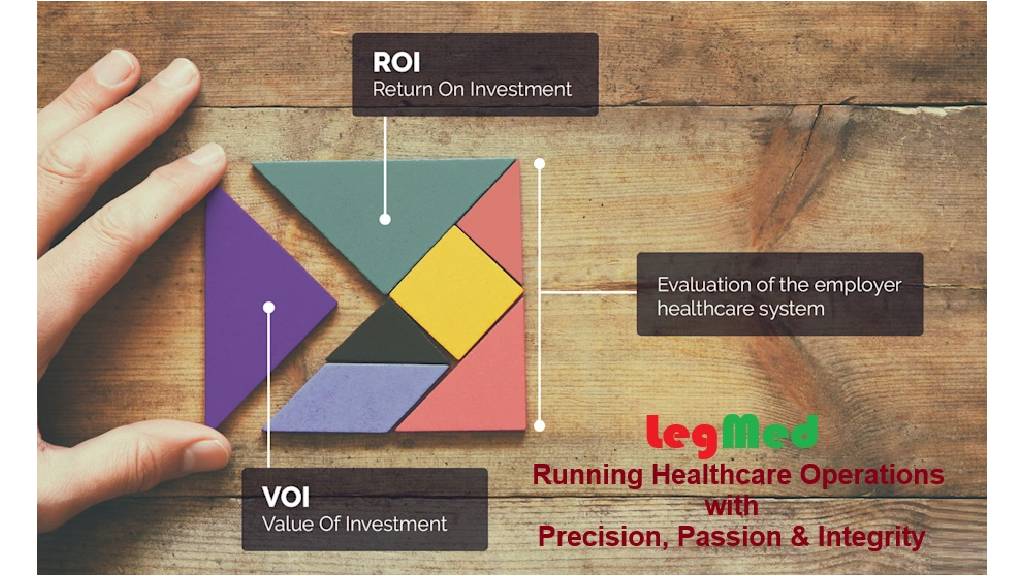 ROI
Return On Investment

Evaluation of the employer healthcare system

VOI
Value Of Investment

legMed
Running Healthcare Operations with Precision, Passion & Integrity